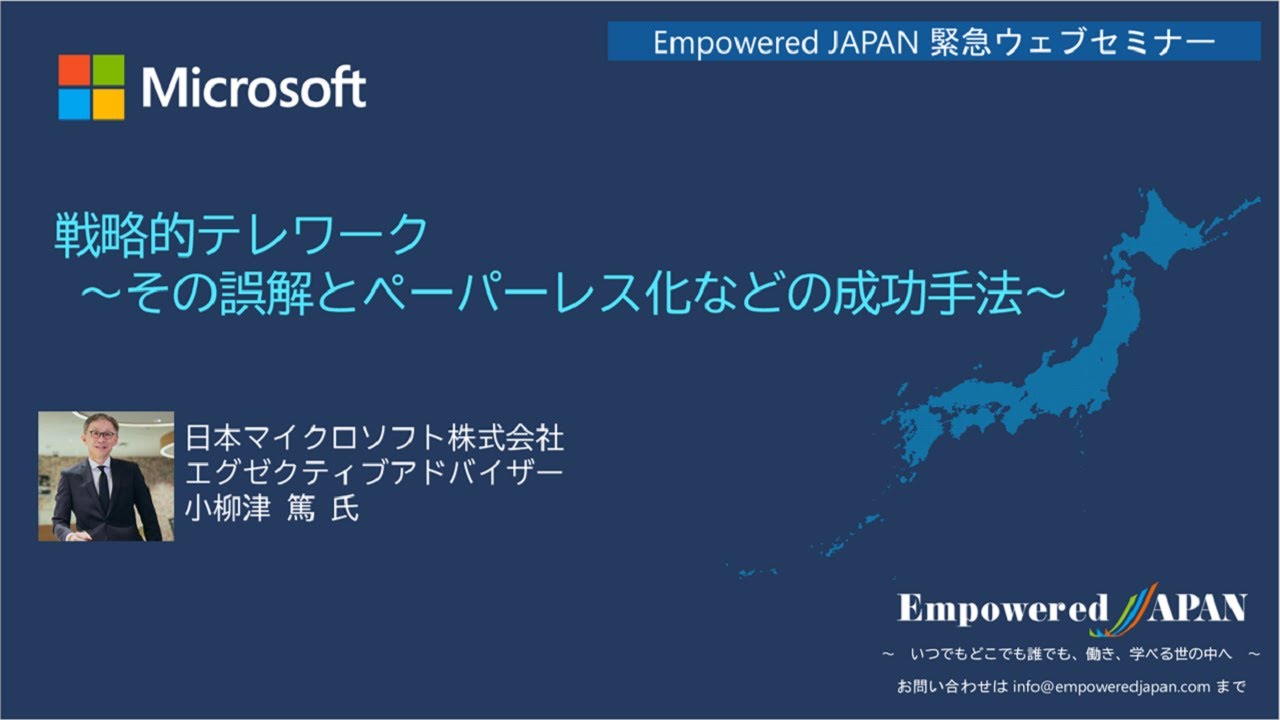 Empowered JAPAN 緊急ウェブセミナー

Microsoft

戦略的テレワーク
～その誤解とペーパーレス化などの成功手法～

日本マイクロソフト株式会社
エグゼクティブアドバイザー
小柳津 篤 氏

Empowered JAPAN

～ いつでもどこでも誰でも、働き、学べる世の中へ ～

お問い合わせは info@empoweredjapan.com まで